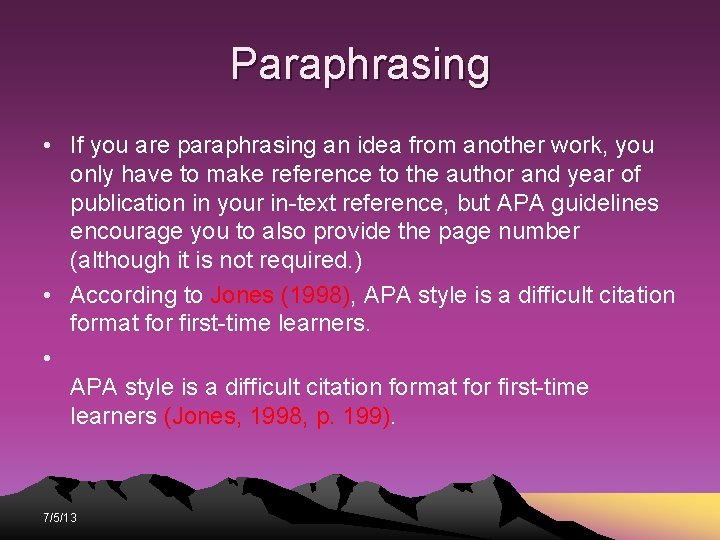 Paraphrasing

• If you are paraphrasing an idea from another work, you only have to make reference to the author and year of publication in your in-text reference, but APA guidelines encourage you to also provide the page number (although it is not required.)
• According to Jones (1998), APA style is a difficult citation format for first-time learners.
• 
APA style is a difficult citation format for first-time learners (Jones, 1998, p. 199).

7/5/13